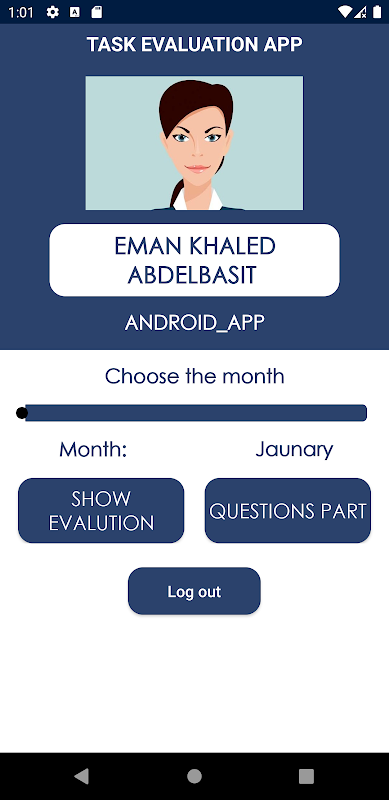 1:01

TASK EVALUATION APP

EMAN KHALED ABDELBASIT

ANDROID_APP

Choose the month

Month:

Jaunary

SHOW EVALUTION

QUESTIONS PART

Log out